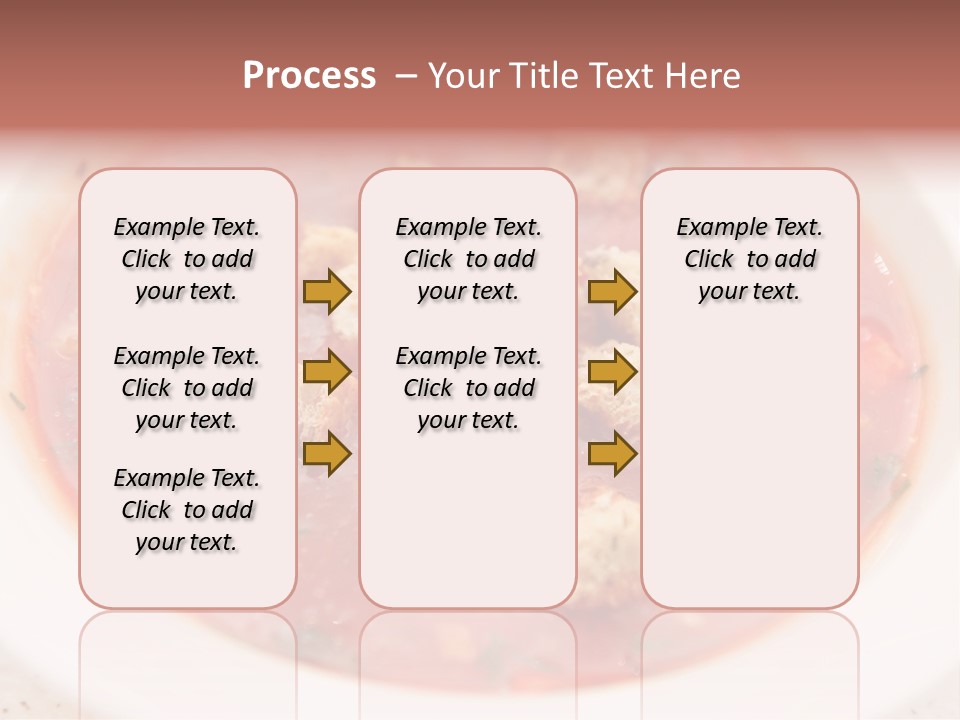 Process – Your Title Text Here

Example Text. Click to add your text.

Example Text. Click to add your text.

Example Text. Click to add your text.

Example Text. Click to add your text.

Example Text. Click to add your text.

Example Text. Click to add your text.